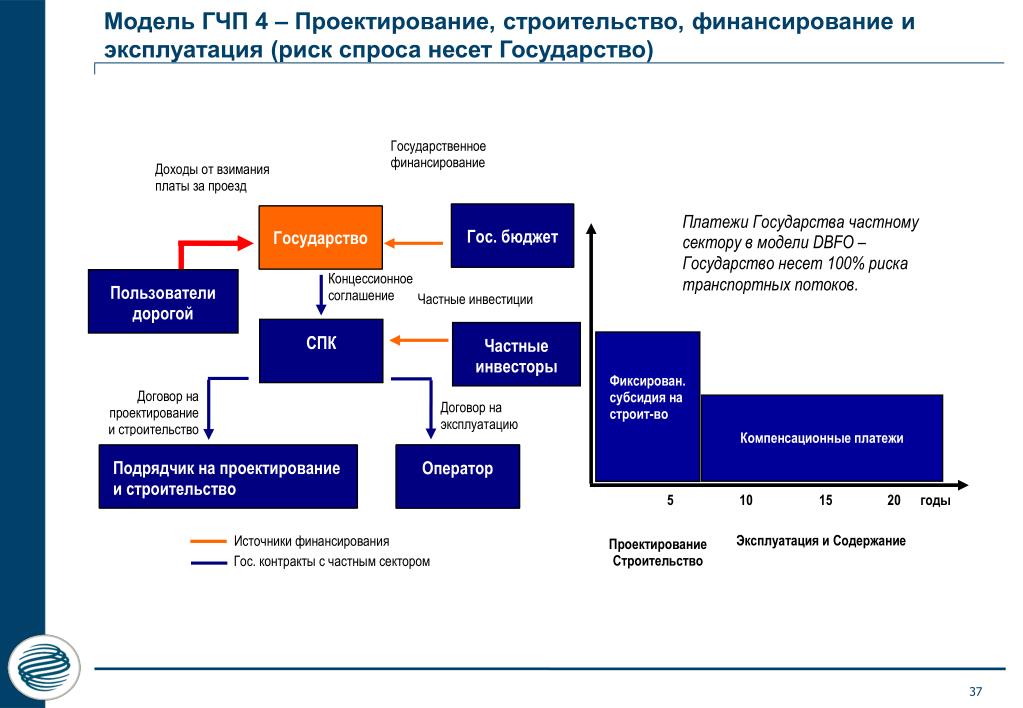 Модель ГЧП 4 – Проектирование, строительство, финансирование и эксплуатация (риск спроса несет Государство)

Доходы от взимания платы за проезд

Государственное финансирование

Государство

Гос. бюджет

Пользователи дорогой

Концессионное соглашение

Частные инвестиции

СПК

Частные инвесторы

Договор на проектирование и строительство

Договор на эксплуатацию

Подрядчик на проектирование и строительство

Оператор

Источники финансирования

Гос. контракты с частным сектором

Платежи Государства частному сектору в модели DBFO – Государство несет 100% риска транспортных потоков.

Фиксирован. субсидия на строит-во

Компенсационные платежи

5

10

15

20

годы

Проектирование Строительство

Эксплуатация и Содержание

37